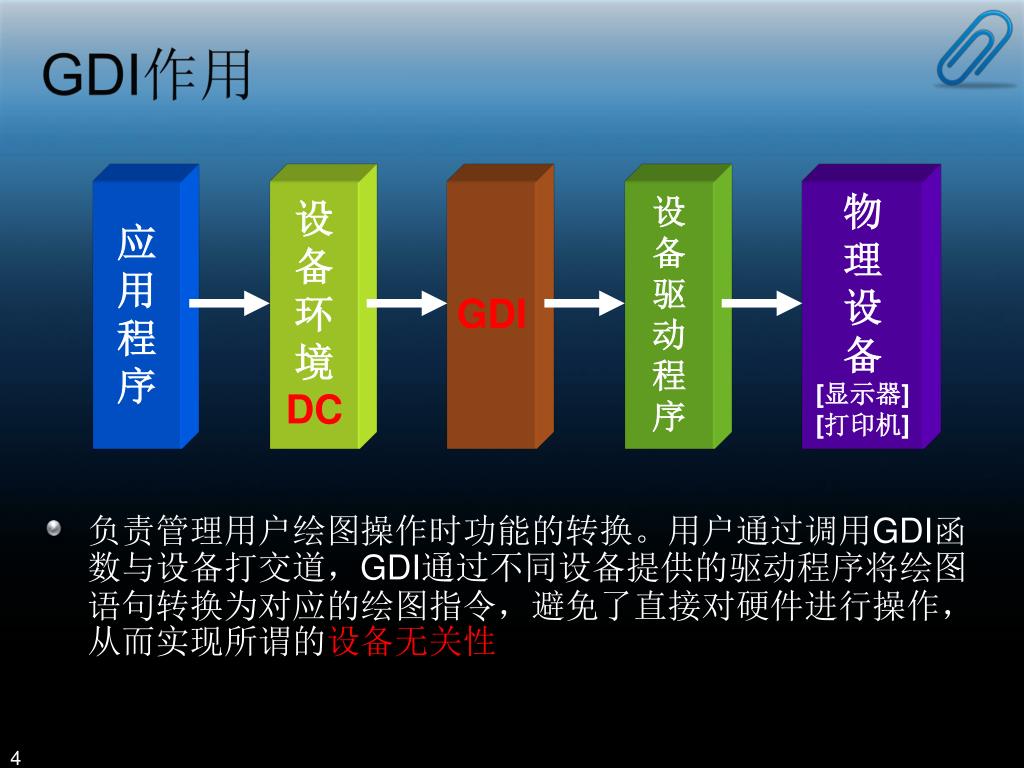 GDI作用

应用程序

设备环境 DC

GDI

设备驱动程序

物理设备 [显示器] [打印机]

负责管理用户绘图操作时功能的转换。用户通过调用GDI函数与设备打交道，GDI通过不同设备提供的驱动程序将绘图语句转换为对应的绘图指令，避免了直接对硬件进行操作，从而实现所谓的设备无关性

4